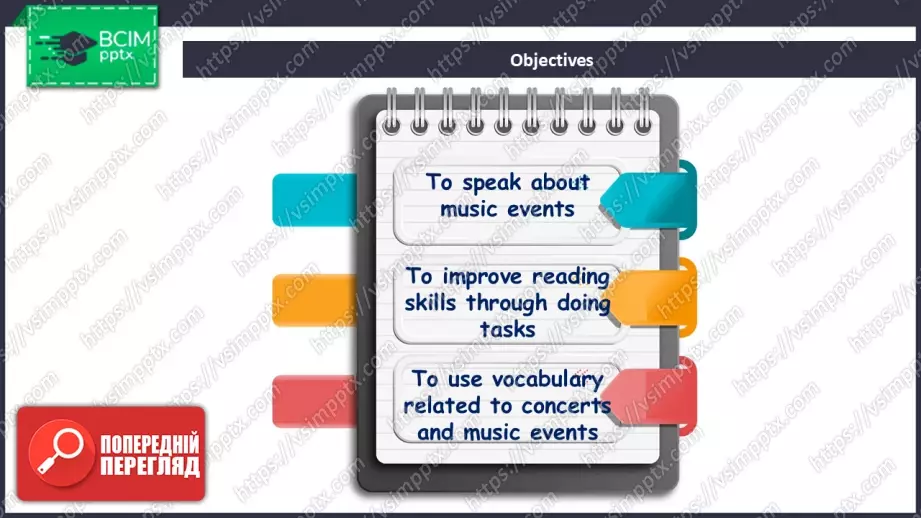 ВСІМ pptx

Objectives

To speak about music events

To improve reading skills through doing tasks

To use vocabulary related to concerts and music events

ПОПЕРЕДНІЙ ПЕРЕГЛЯД

https://vsimpptx.com